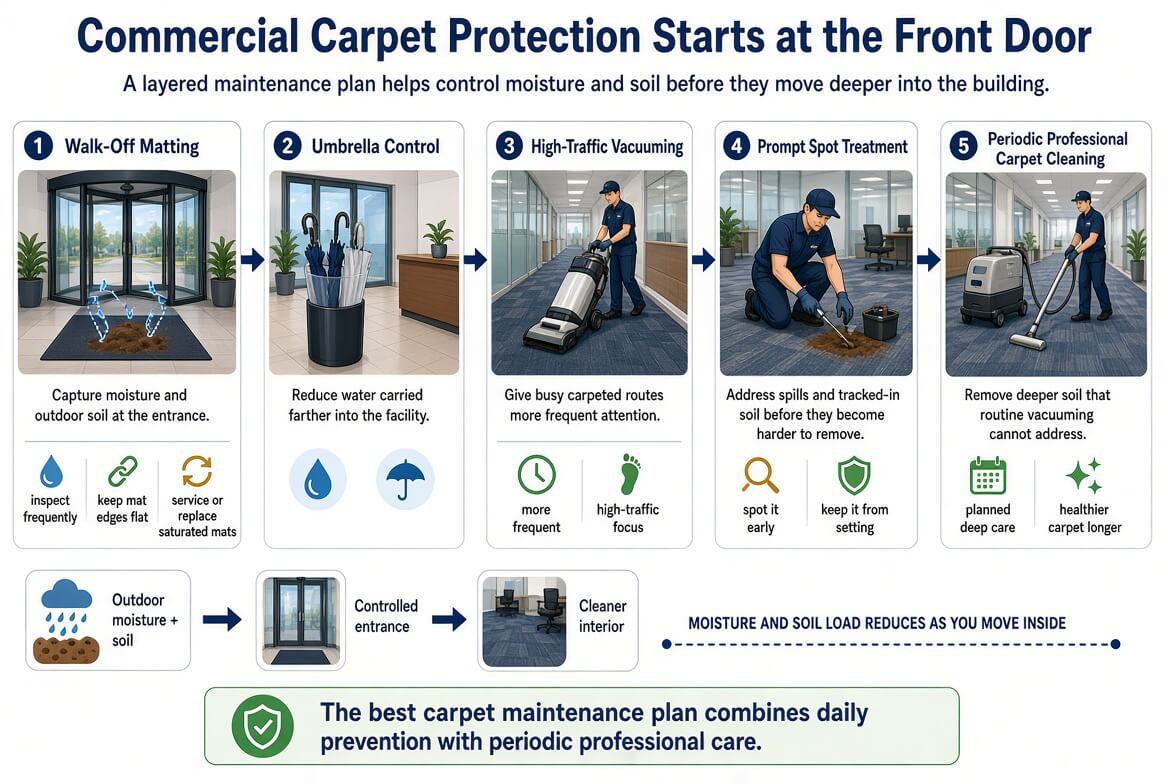 Commercial Carpet Protection Starts at the Front Door

A layered maintenance plan helps control moisture and soil before they move deeper into the building.

1 Walk-Off Matting

Capture moisture and outdoor soil at the entrance.

inspect frequently

keep mat edges flat

service or replace saturated mats

2 Umbrella Control

Reduce water carried farther into the facility.

3 High-Traffic Vacuuming

Give busy carpeted routes more frequent attention.

more frequent

high-traffic focus

4 Prompt Spot Treatment

Address spills and tracked-in soil before they become harder to remove.

spot it early

keep it from setting

5 Periodic Professional Carpet Cleaning

Remove deeper soil that routine vacuuming cannot address.

planned deep care

healthier carpet longer

Outdoor moisture + soil

Controlled entrance

Cleaner interior

MOISTURE AND SOIL LOAD REDUCES AS YOU MOVE INSIDE

The best carpet maintenance plan combines daily prevention with periodic professional care.